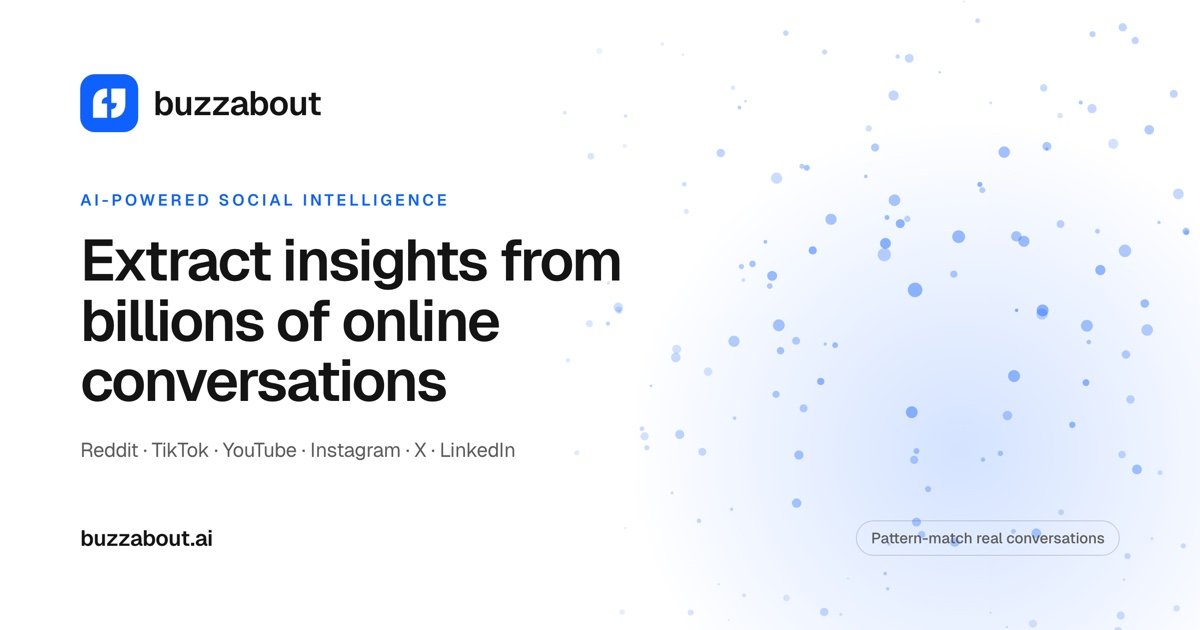 buzzabout

AI-POWERED SOCIAL INTELLIGENCE

Extract insights from billions of online conversations

Reddit · TikTok · YouTube · Instagram · X · LinkedIn

buzzabout.ai

Pattern-match real conversations